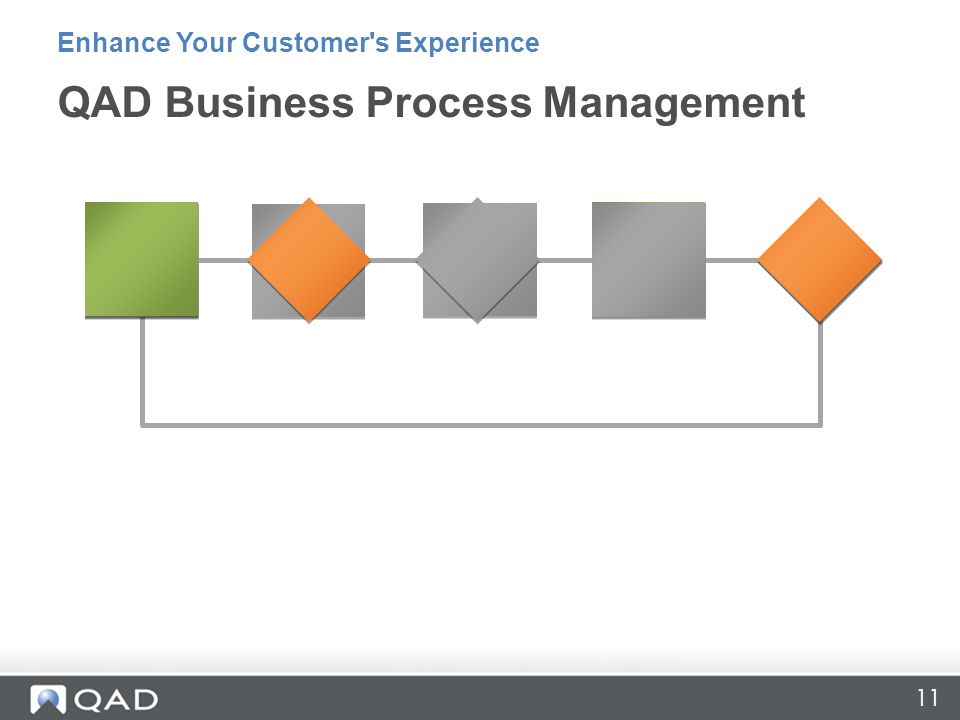 Enhance Your Customer's Experience

QAD Business Process Management

QAD

11